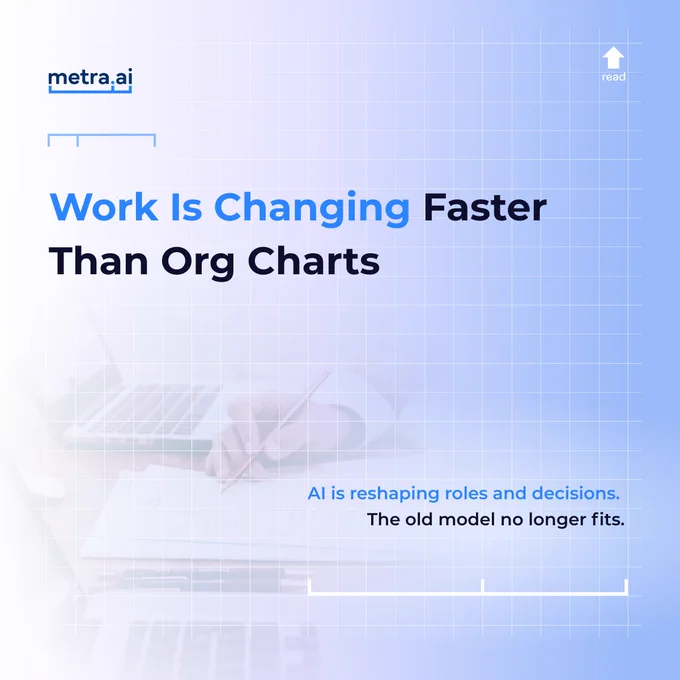 metra.ai

read

Work Is Changing Faster Than Org Charts

AI is reshaping roles and decisions.
The old model no longer fits.